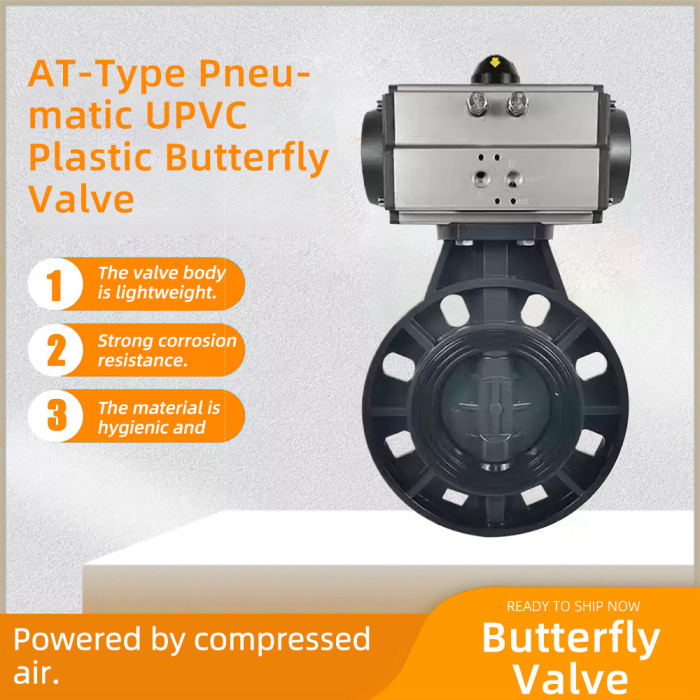 AT-Type Pneumatic UPVC Plastic Butterfly Valve

1 The valve body is lightweight.

2 Strong corrosion resistance.

3 The material is hygienic and

Powered by compressed air.

READY TO SHIP NOW

Butterfly Valve